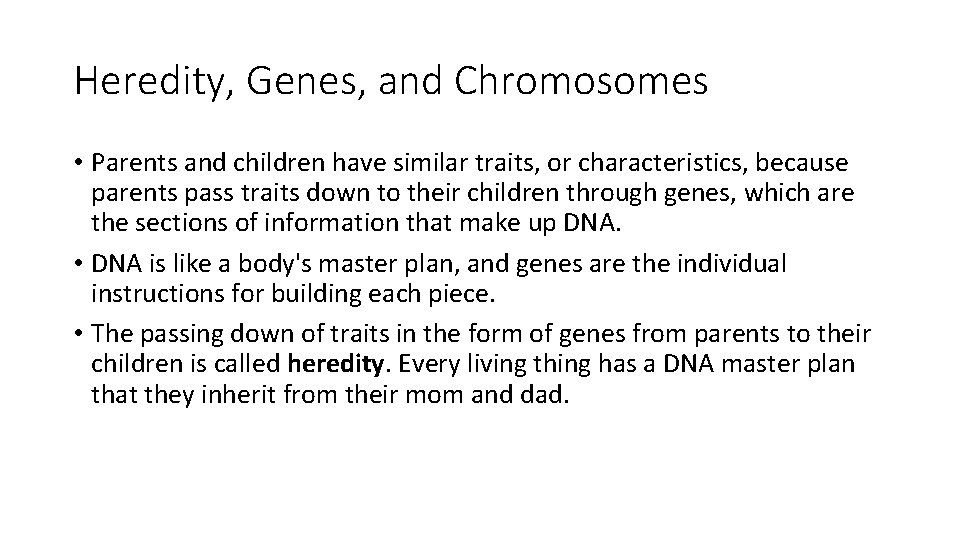 Heredity, Genes, and Chromosomes

• Parents and children have similar traits, or characteristics, because parents pass traits down to their children through genes, which are the sections of information that make up DNA.

• DNA is like a body's master plan, and genes are the individual instructions for building each piece.

• The passing down of traits in the form of genes from parents to their children is called heredity. Every living thing has a DNA master plan that they inherit from their mom and dad.